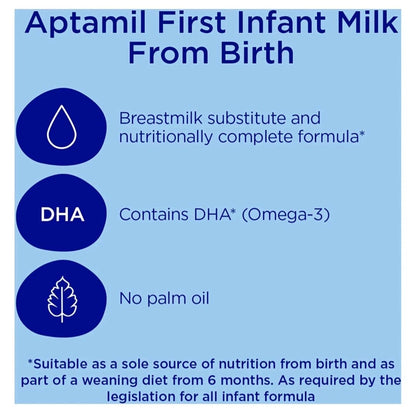 Aptamil First Infant Milk From Birth

Breastmilk substitute and nutritionally complete formula*

DHA

Contains DHA* (Omega-3)

No palm oil

*Suitable as a sole source of nutrition from birth and as part of a weaning diet from 6 months. As required by the legislation for all infant formula